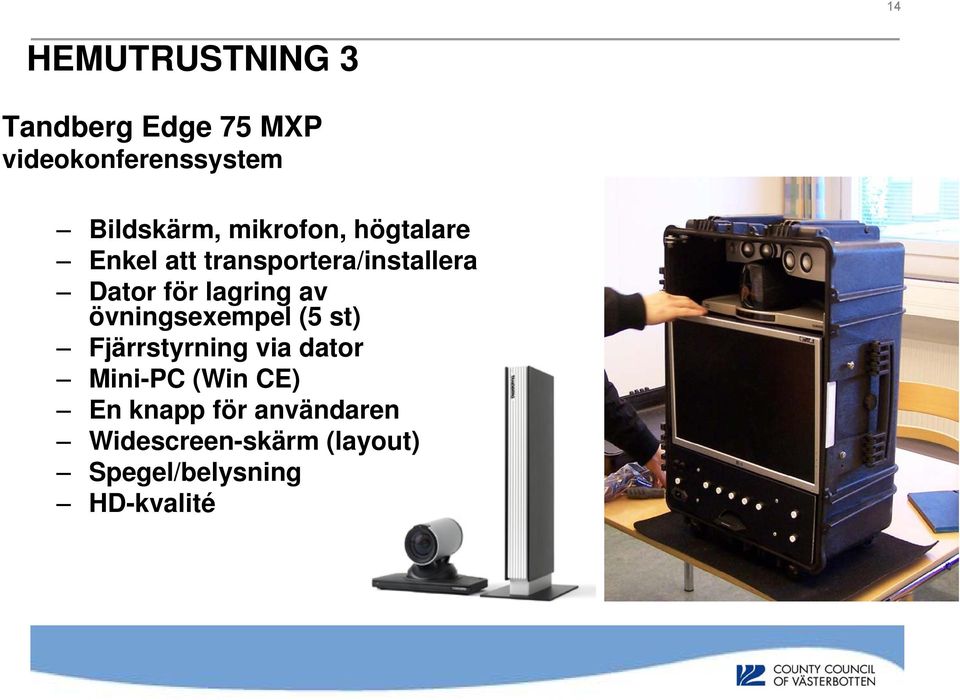 14

HEMUTRUSTNING 3

Tandberg Edge 75 MXP
videokonferenssystem

– Bildskärm, mikrofon, högtalare
– Enkel att transportera/installera
– Dator för lagring av övningsexempel (5 st)
– Fjärrstyrning via dator
– Mini-PC (Win CE)
– En knapp för användaren
– Widescreen-skärm (layout)
– Spegel/belysning
– HD-kvalité

COUNTY COUNCIL
OF VÄSTERBOTTEN